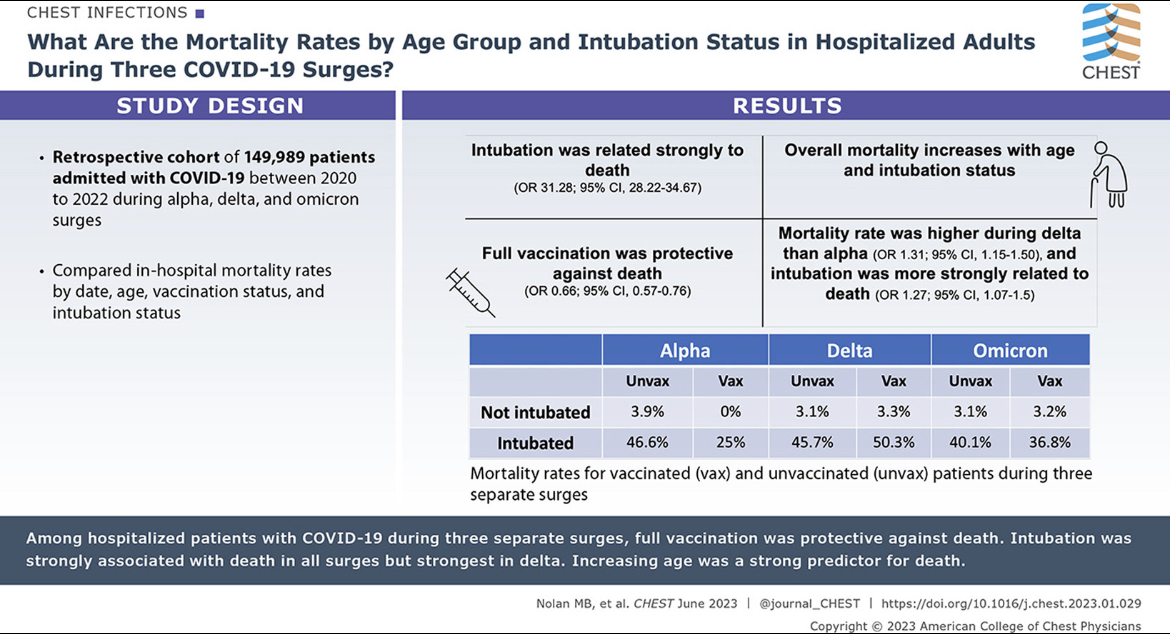 CHEST INFECTIONS

What Are the Mortality Rates by Age Group and Intubation Status in Hospitalized Adults During Three COVID-19 Surges?

CHEST

STUDY DESIGN

• Retrospective cohort of 149,989 patients admitted with COVID-19 between 2020 to 2022 during alpha, delta, and omicron surges

• Compared in-hospital mortality rates by date, age, vaccination status, and intubation status

RESULTS

Intubation was related strongly to death
(OR 31.28; 95% CI, 28.22-34.67)

Overall mortality increases with age and intubation status

Full vaccination was protective against death
(OR 0.66; 95% CI, 0.57-0.76)

Mortality rate was higher during delta than alpha (OR 1.31; 95% CI, 1.15-1.50), and intubation was more strongly related to death (OR 1.27; 95% CI, 1.07-1.5)

| | Alpha | | Delta | | Omicron | |
|---|---|---|---|---|---|---|
| | Unvax | Vax | Unvax | Vax | Unvax | Vax |
| Not intubated | 3.9% | 0% | 3.1% | 3.3% | 3.1% | 3.2% |
| Intubated | 46.6% | 25% | 45.7% | 50.3% | 40.1% | 36.8% |

Mortality rates for vaccinated (vax) and unvaccinated (unvax) patients during three separate surges

Among hospitalized patients with COVID-19 during three separate surges, full vaccination was protective against death. Intubation was strongly associated with death in all surges but strongest in delta. Increasing age was a strong predictor for death.

Nolan MB, et al. CHEST June 2023 | @journal_CHEST | https://doi.org/10.1016/j.chest.2023.01.029

Copyright © 2023 American College of Chest Physicians